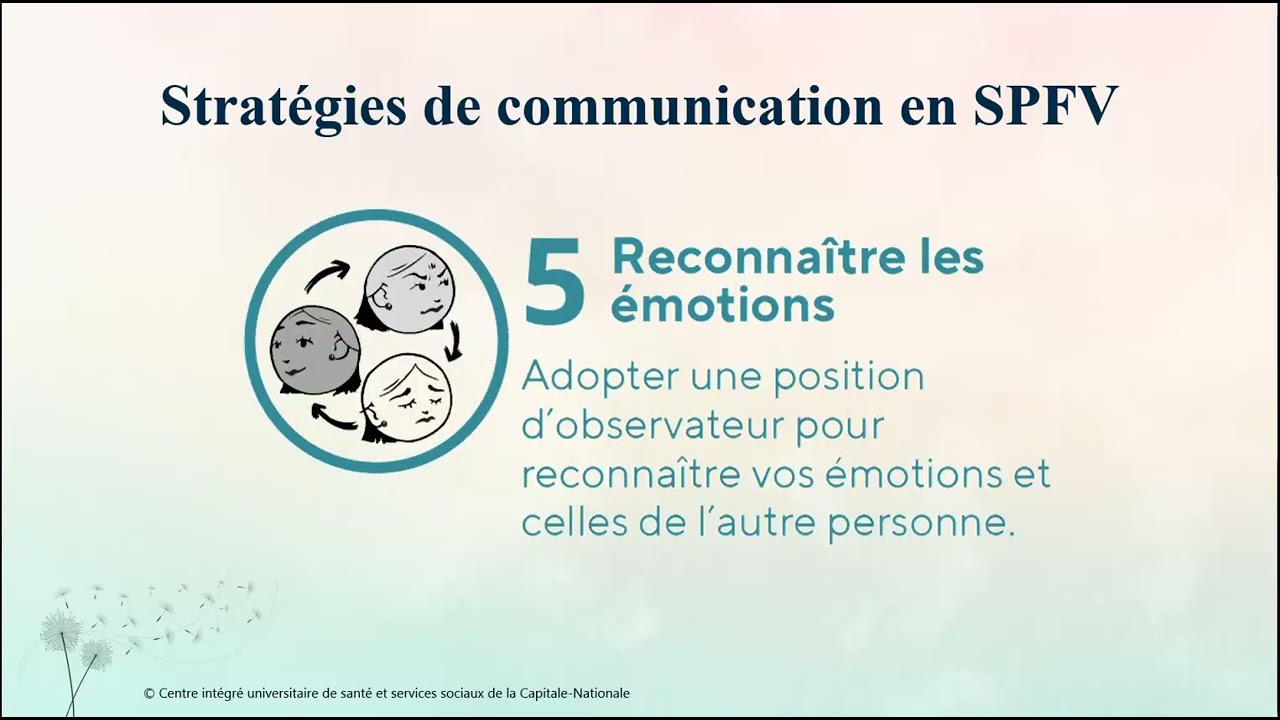 Stratégies de communication en SPFV

5 Reconnaître les émotions

Adopter une position d'observateur pour reconnaître vos émotions et celles de l'autre personne.

© Centre intégré universitaire de santé et services sociaux de la Capitale-Nationale